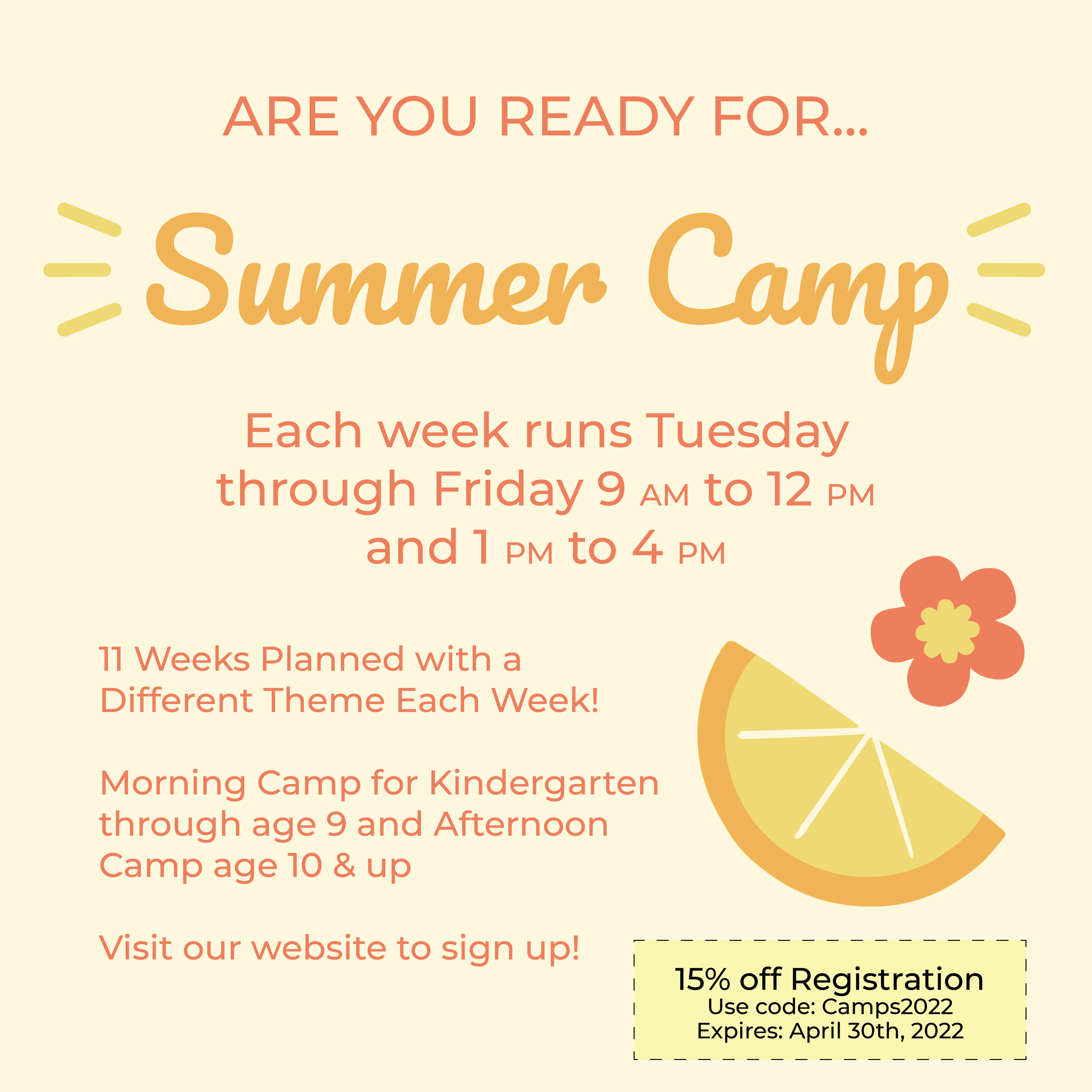 ARE YOU READY FOR...

Summer Camp

Each week runs Tuesday through Friday 9 AM to 12 PM and 1 PM to 4 PM

11 Weeks Planned with a Different Theme Each Week!

Morning Camp for Kindergarten through age 9 and Afternoon Camp age 10 & up

Visit our website to sign up!

15% off Registration
Use code: Camps2022
Expires: April 30th, 2022